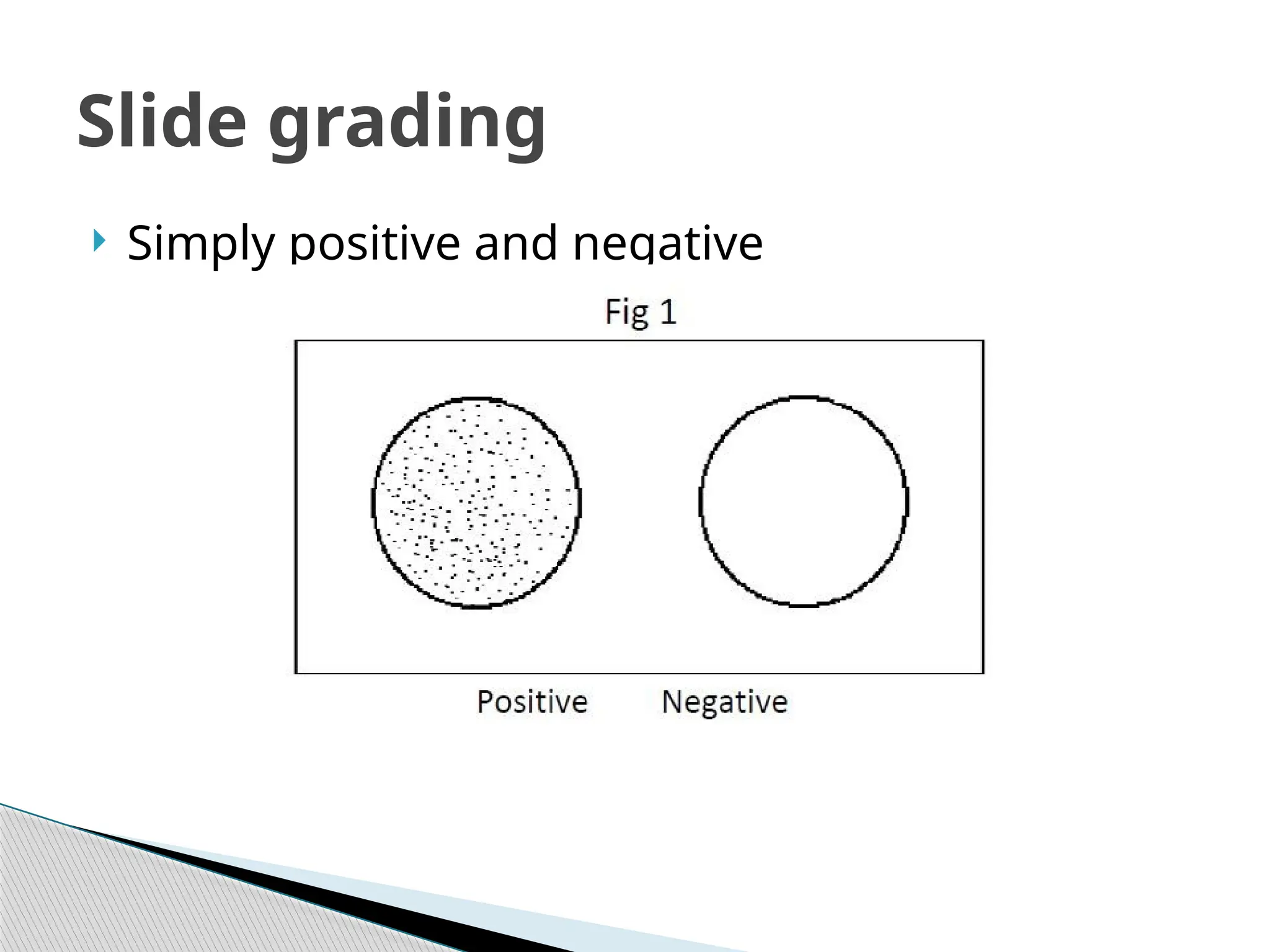 Slide grading

Simply positive and negative

Fig 1

Positive Negative